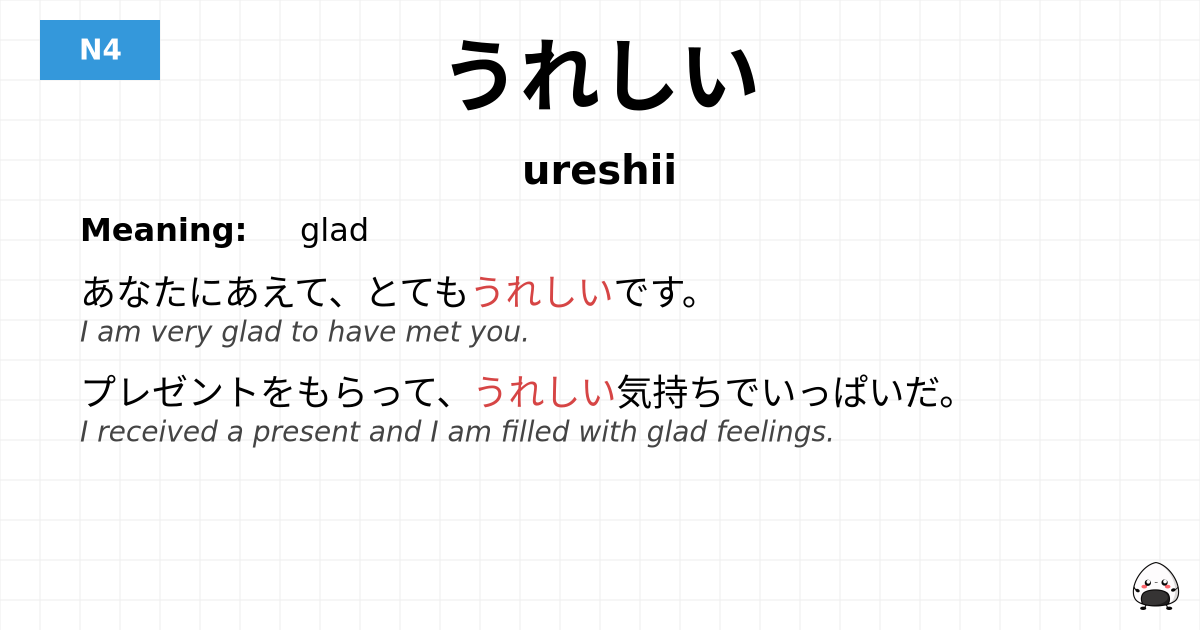 N4

うれしい

ureshii

Meaning: glad

あなたにあえて、とてもうれしいです。
I am very glad to have met you.

プレゼントをもらって、うれしい気持ちでいっぱいだ。
I received a present and I am filled with glad feelings.